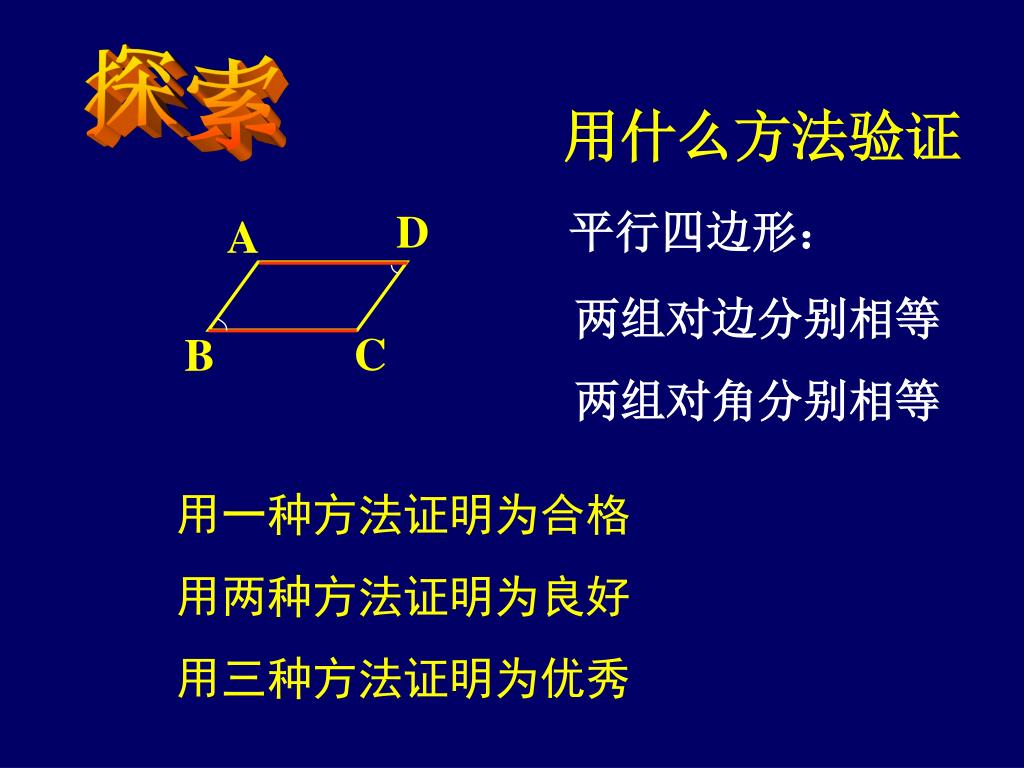 探索

用什么方法验证

A D
B C

平行四边形：

两组对边分别相等

两组对角分别相等

用一种方法证明为合格

用两种方法证明为良好

用三种方法证明为优秀